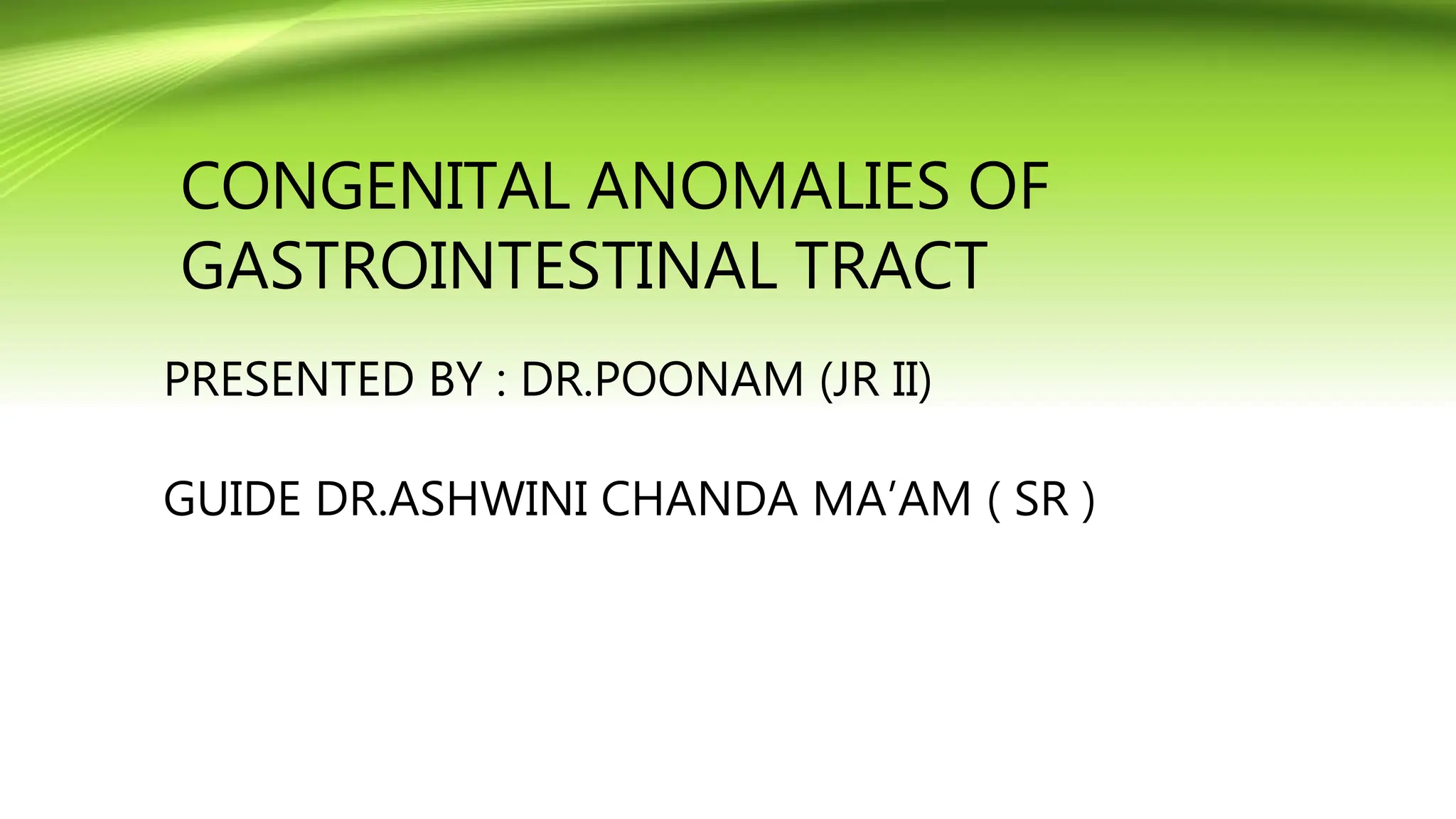 CONGENITAL ANOMALIES OF GASTROINTESTINAL TRACT

PRESENTED BY : DR.POONAM (JR II)

GUIDE DR.ASHWINI CHANDA MA’AM ( SR )